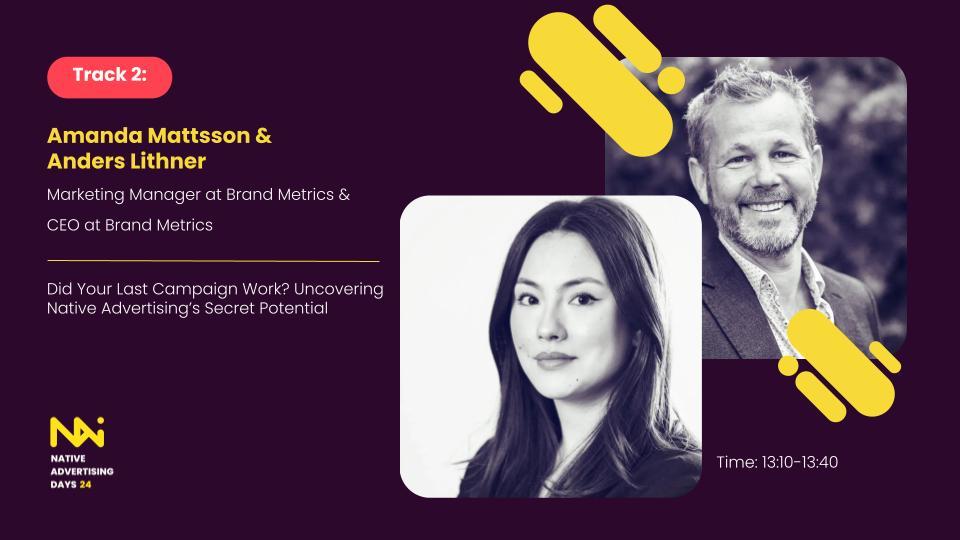 Track 2:

Amanda Mattsson & Anders Lithner

Marketing Manager at Brand Metrics & CEO at Brand Metrics

Did Your Last Campaign Work? Uncovering Native Advertising's Secret Potential

NAi
NATIVE ADVERTISING DAYS 24

Time: 13:10-13:40